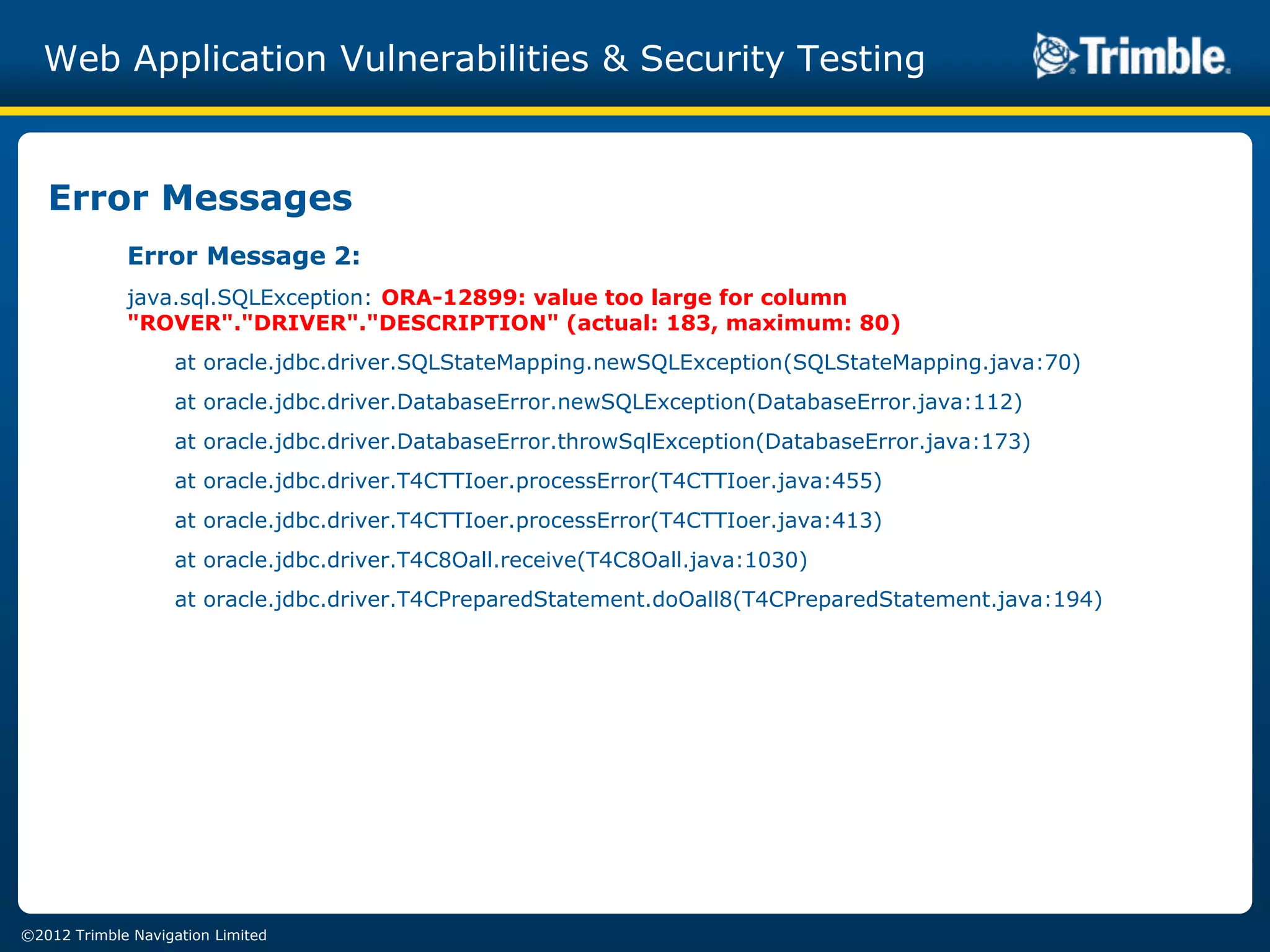 Web Application Vulnerabilities & Security Testing

Trimble.

Error Messages

Error Message 2:

java.sql.SQLException: ORA-12899: value too large for column "ROVER"."DRIVER"."DESCRIPTION" (actual: 183, maximum: 80)

at oracle.jdbc.driver.SQLStateMapping.newSQLException(SQLStateMapping.java:70)

at oracle.jdbc.driver.DatabaseError.newSQLException(DatabaseError.java:112)

at oracle.jdbc.driver.DatabaseError.throwSqlException(DatabaseError.java:173)

at oracle.jdbc.driver.T4CTTIoer.processError(T4CTTIoer.java:455)

at oracle.jdbc.driver.T4CTTIoer.processError(T4CTTIoer.java:413)

at oracle.jdbc.driver.T4C8Oall.receive(T4C8Oall.java:1030)

at oracle.jdbc.driver.T4CPreparedStatement.doOall8(T4CPreparedStatement.java:194)

©2012 Trimble Navigation Limited